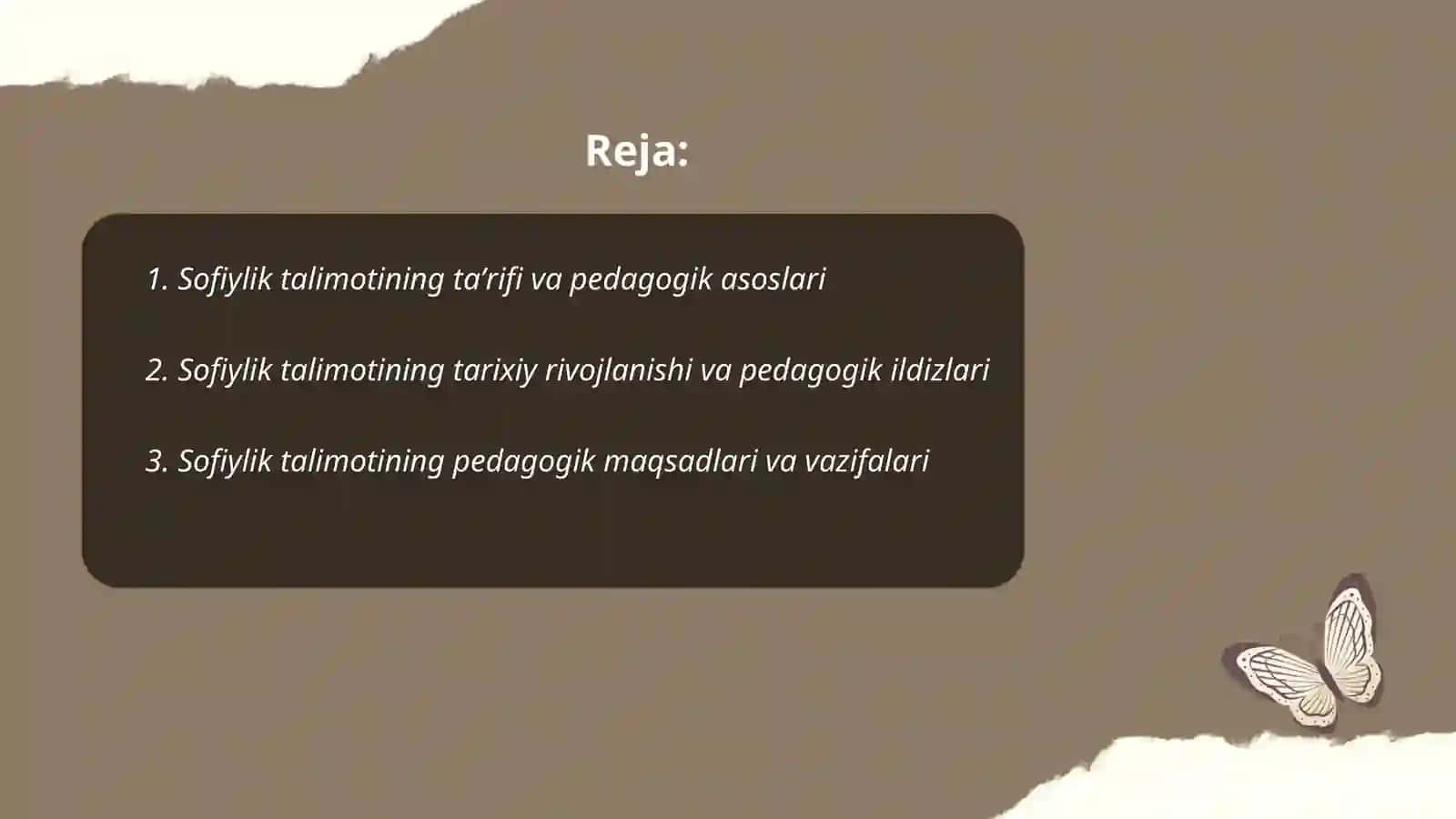 Reja:

1. Sofiylik talimotining ta’rifi va pedagogik asoslari

2. Sofiylik talimotining tarixiy rivojlanishi va pedagogik ildizlari

3. Sofiylik talimotining pedagogik maqsadlari va vazifalari